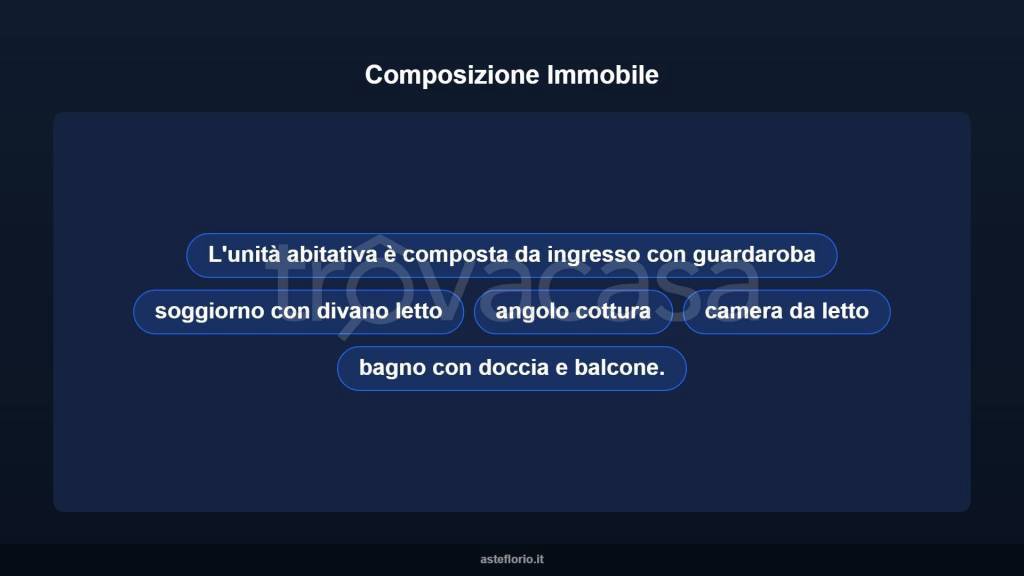 Composizione Immobile

L'unità abitativa è composta da ingresso con guardaroba

soggiorno con divano letto

angolo cottura

camera da letto

bagno con doccia e balcone.

trovacasa

asteflorio.it